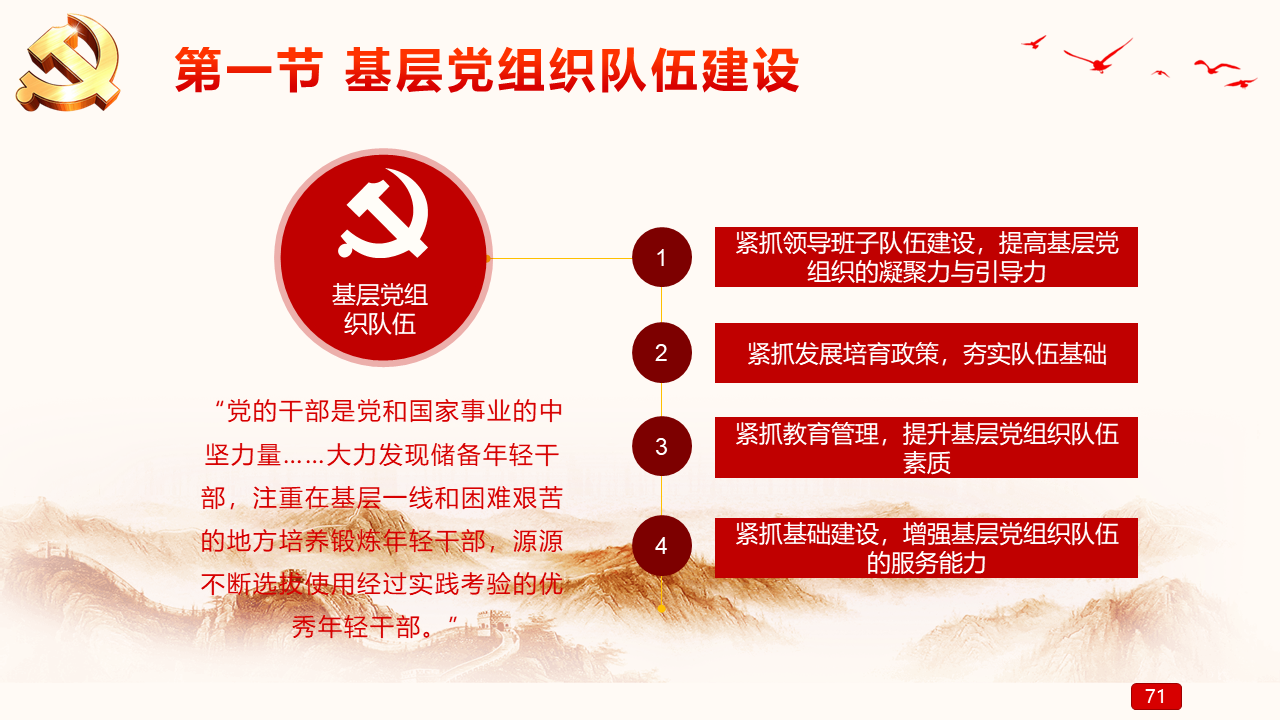 第一节 基层党组织队伍建设

基层党组织队伍

“党的干部是党和国家事业的中坚力量……大力发现储备年轻干部，注重在基层一线和困难艰苦的地方培养锻炼年轻干部，源源不断选拔使用经过实践考验的优秀年轻干部。”

1
紧抓领导班子队伍建设，提高基层党组织的凝聚力与引导力

2
紧抓发展培育政策，夯实队伍基础

3
紧抓教育管理，提升基层党组织队伍素质

4
紧抓基础建设，增强基层党组织队伍的服务能力

71